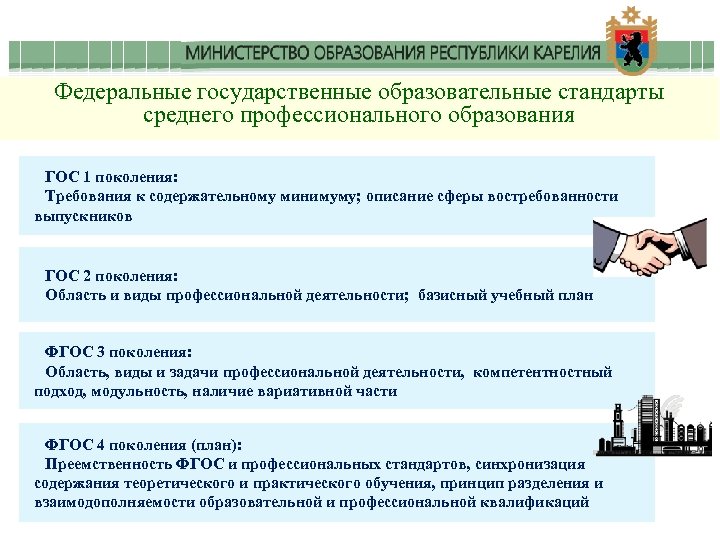 МИНИСТЕРСТВО ОБРАЗОВАНИЯ РЕСПУБЛИКИ КАРЕЛИЯ

Федеральные государственные образовательные стандарты среднего профессионального образования

ГОС 1 поколения:
Требования к содержательному минимуму; описание сферы востребованности выпускников

ГОС 2 поколения:
Область и виды профессиональной деятельности; базисный учебный план

ФГОС 3 поколения:
Область, виды и задачи профессиональной деятельности, компетентностный подход, модульность, наличие вариативной части

ФГОС 4 поколения (план):
Преемственность ФГОС и профессиональных стандартов, синхронизация содержания теоретического и практического обучения, принцип разделения и взаимодополняемости образовательной и профессиональной квалификаций